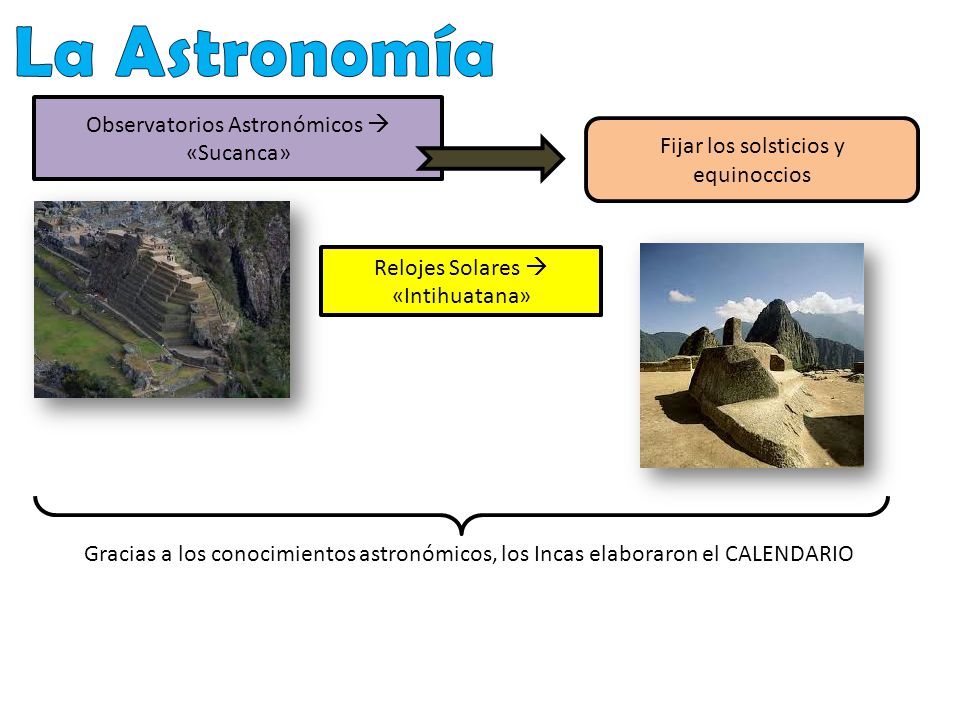 La Astronomía

Observatorios Astronómicos → «Sucanca»

Fijar los solsticios y equinoccios

Relojes Solares → «Intihuatana»

Gracias a los conocimientos astronómicos, los Incas elaboraron el CALENDARIO